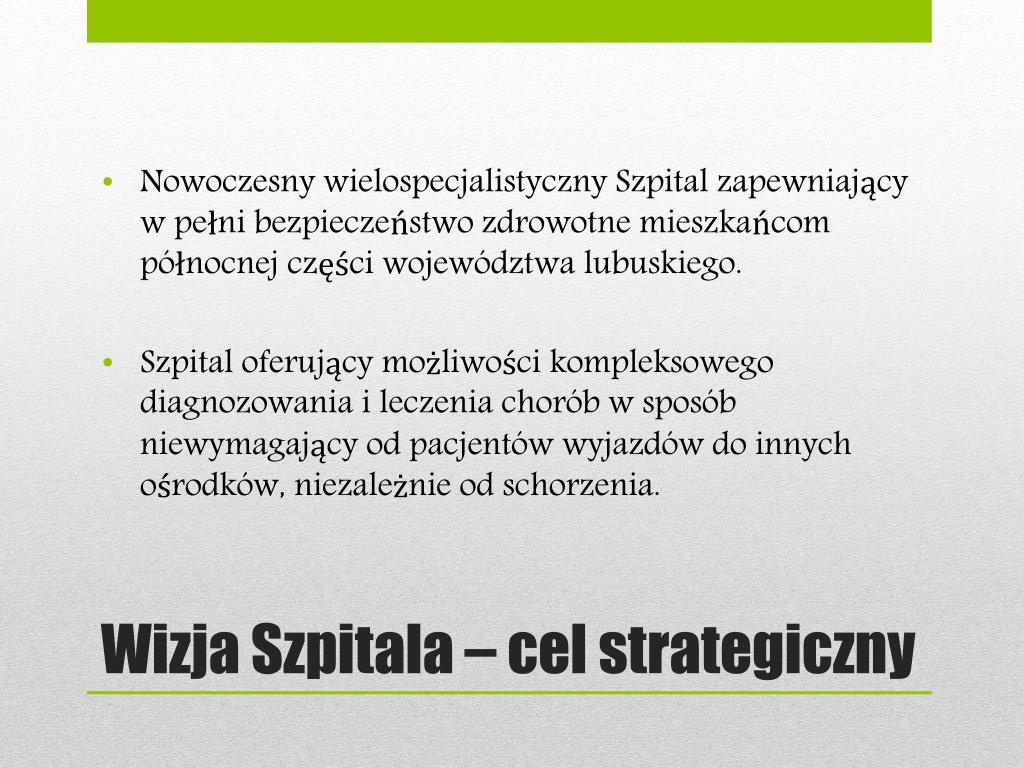 • Nowoczesny wielospecjalistyczny Szpital zapewniający w pełni bezpieczeństwo zdrowotne mieszkańcom północnej części województwa lubuskiego.

• Szpital oferujący możliwości kompleksowego diagnozowania i leczenia chorób w sposób niewymagający od pacjentów wyjazdów do innych ośrodków, niezależnie od schorzenia.

Wizja Szpitala – cel strategiczny